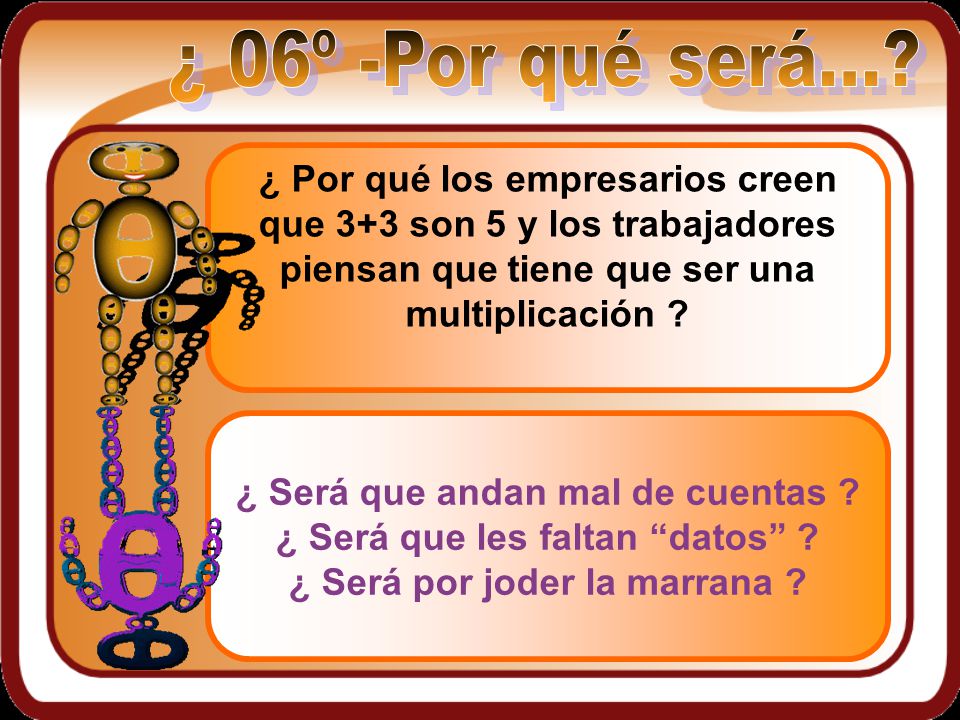 ¿ 06º -Por qué será...?

¿ Por qué los empresarios creen que 3+3 son 5 y los trabajadores piensan que tiene que ser una multiplicación ?

¿ Será que andan mal de cuentas ?
¿ Será que les faltan “datos” ?
¿ Será por joder la marrana ?